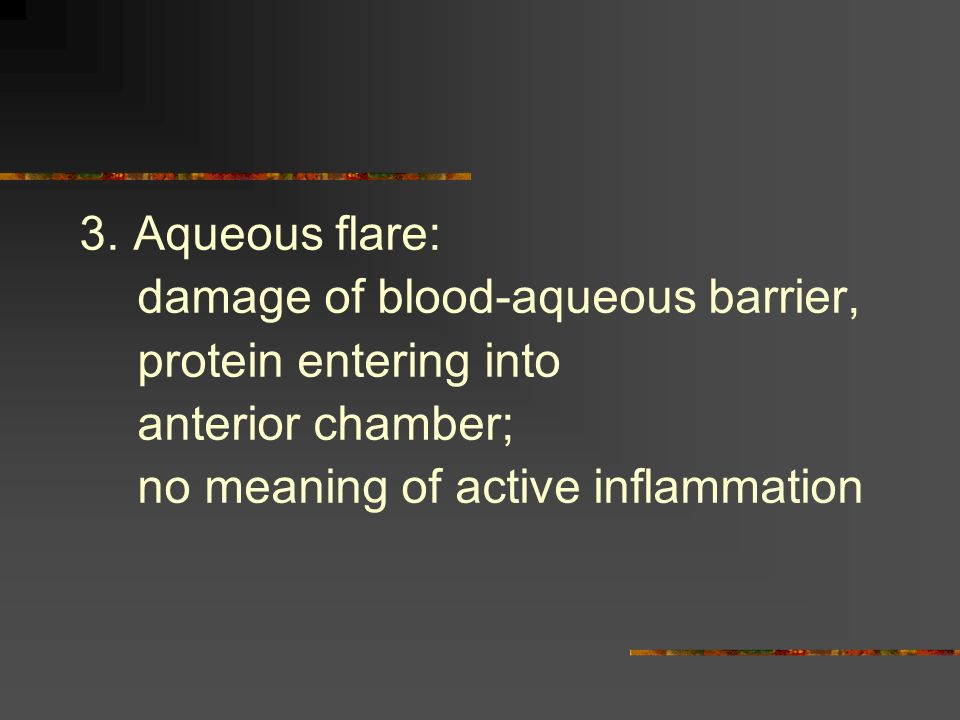 3. Aqueous flare:
damage of blood-aqueous barrier, protein entering into anterior chamber;
no meaning of active inflammation